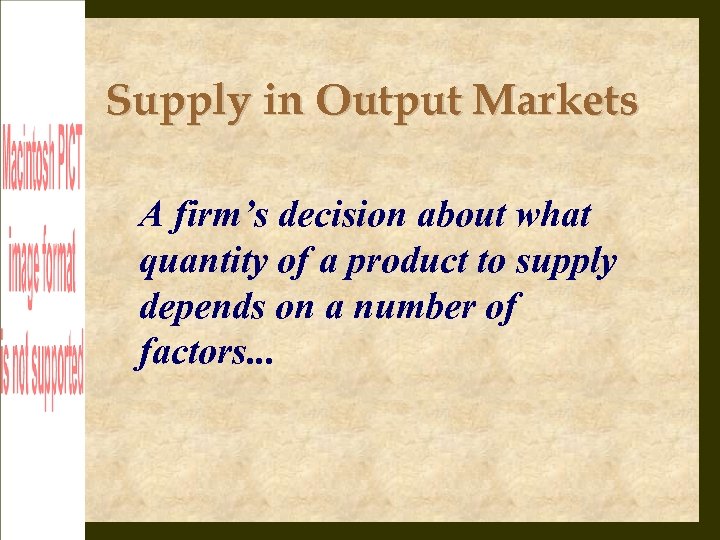 Macintosh PICT image format is not supported

Supply in Output Markets

A firm's decision about what quantity of a product to supply depends on a number of factors...